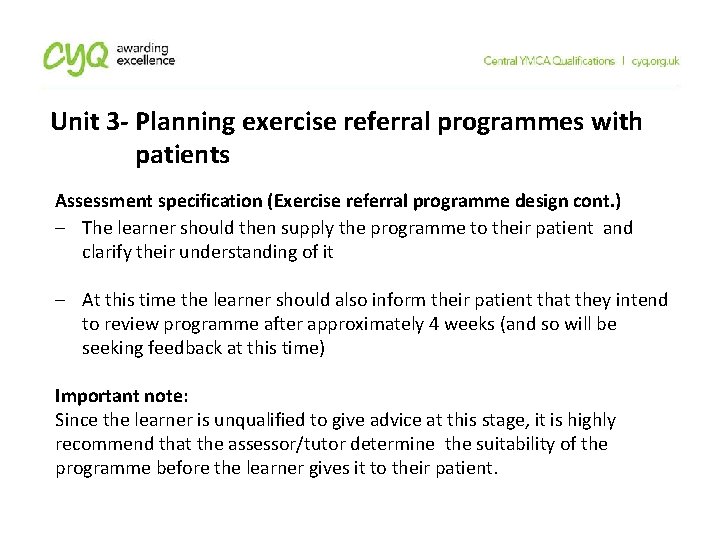 cyq awarding excellence

Central YMCA Qualifications | cyq.org.uk

Unit 3- Planning exercise referral programmes with patients

Assessment specification (Exercise referral programme design cont.)

– The learner should then supply the programme to their patient and clarify their understanding of it

– At this time the learner should also inform their patient that they intend to review programme after approximately 4 weeks (and so will be seeking feedback at this time)

Important note:
Since the learner is unqualified to give advice at this stage, it is highly recommend that the assessor/tutor determine the suitability of the programme before the learner gives it to their patient.